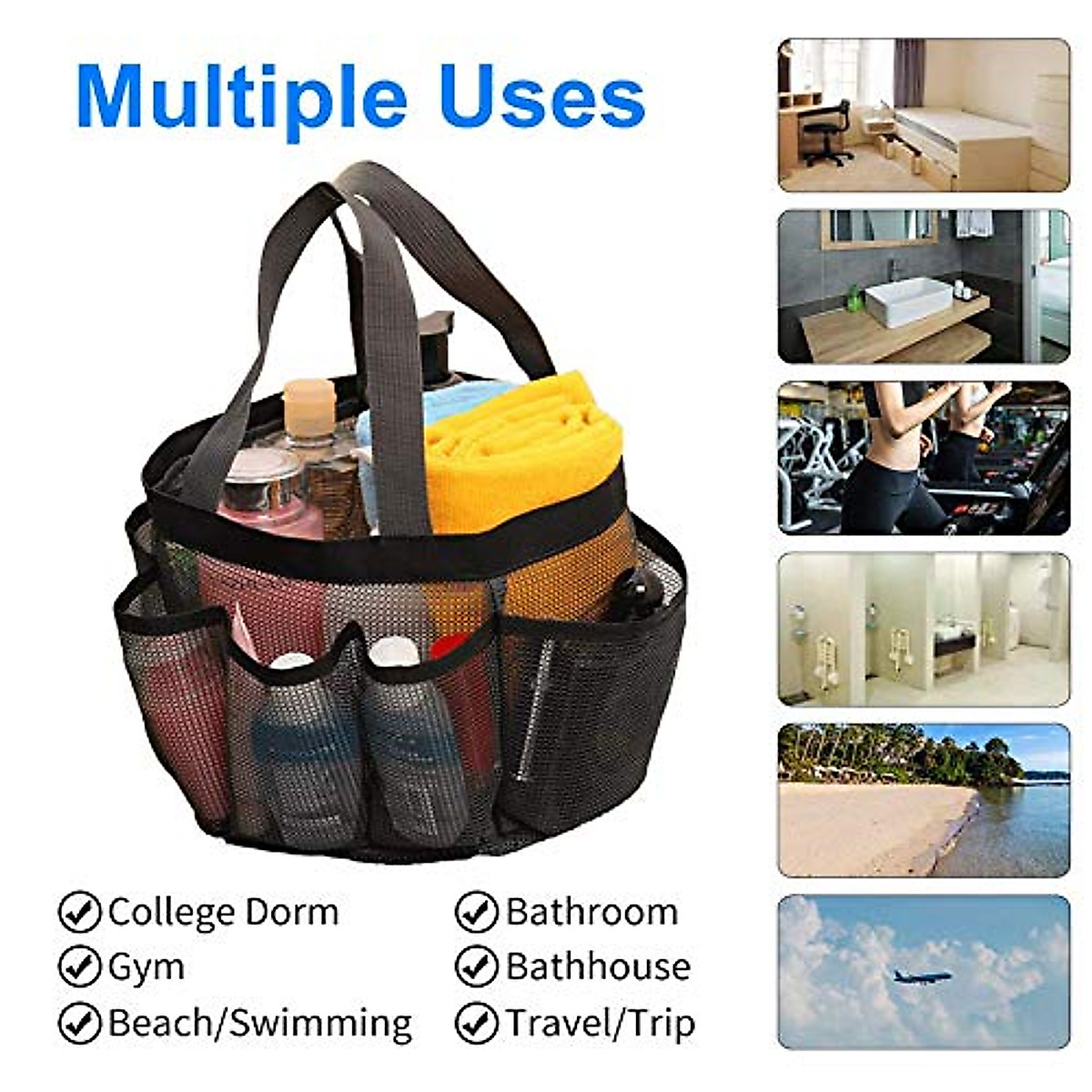 Multiple Uses

College Dorm
Gym
Beach/Swimming

Bathroom
Bathhouse
Travel/Trip